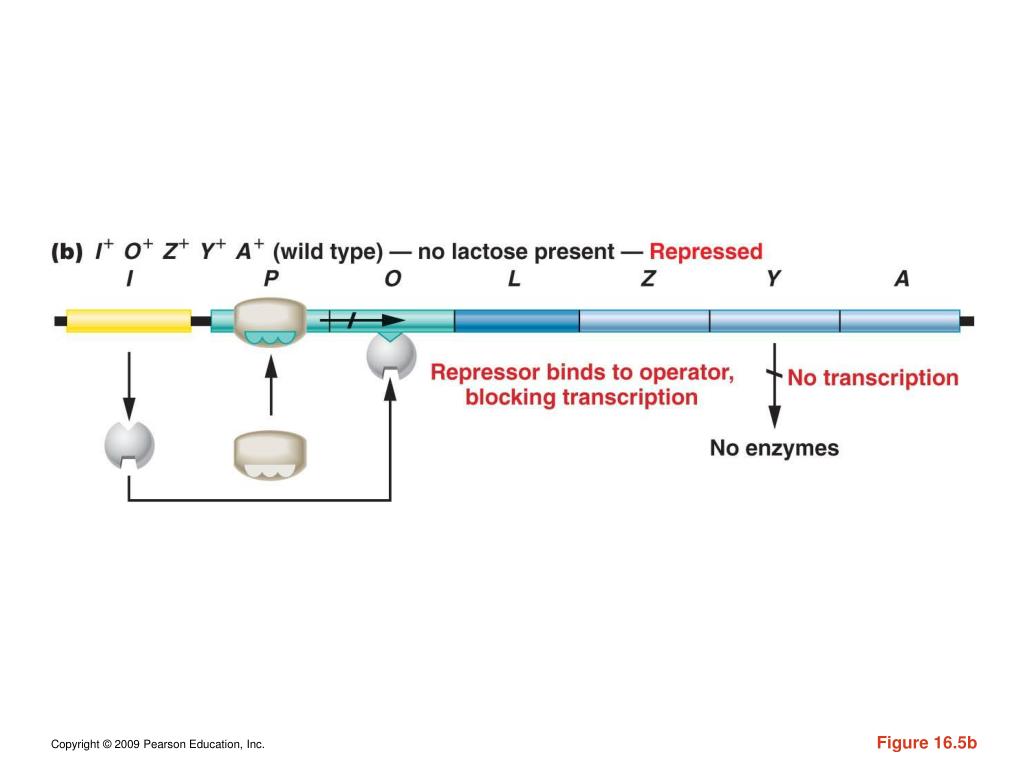 (b) $I^+$ $O^+$ $Z^+$ $Y^+$ $A^+$ (wild type) — no lactose present — Repressed

I P O L Z Y A

Repressor binds to operator, blocking transcription

No transcription

No enzymes

Copyright © 2009 Pearson Education, Inc.

Figure 16.5b